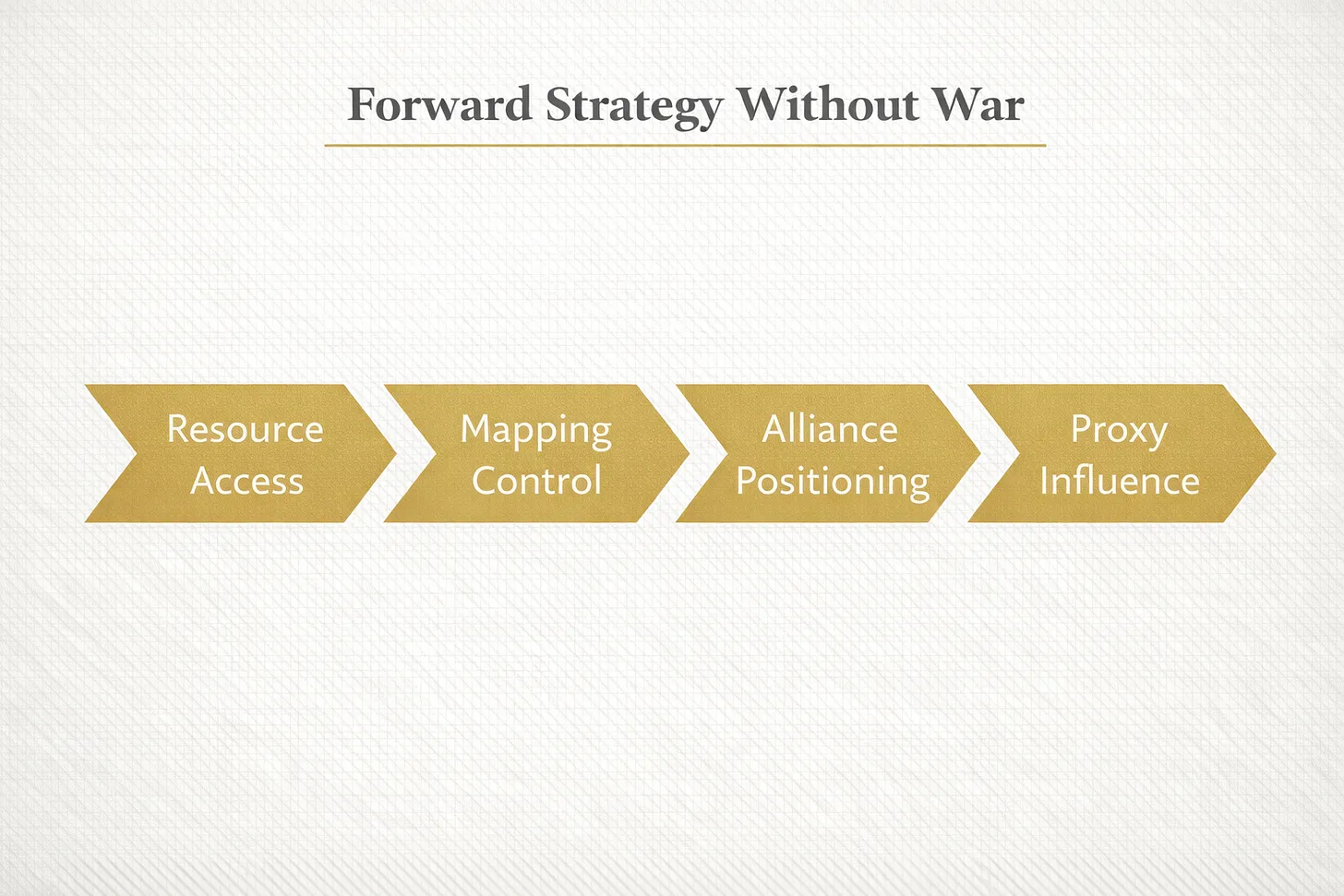 Forward Strategy Without War

Resource Access

Mapping Control

Alliance Positioning

Proxy Influence